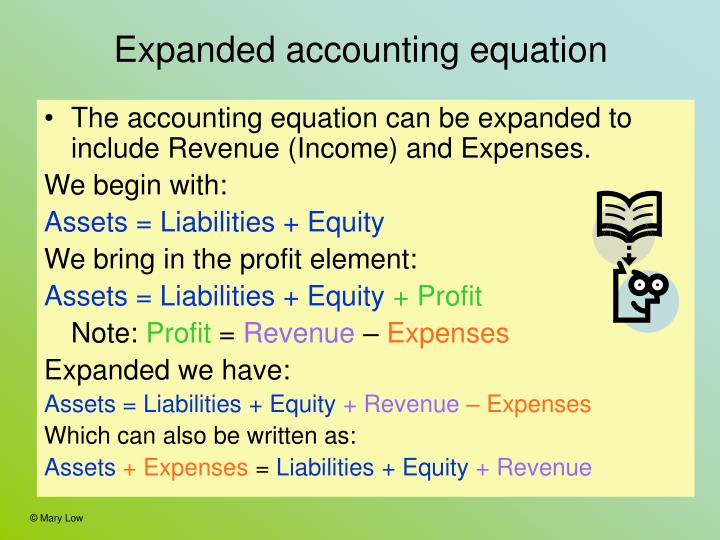 Expanded accounting equation

• The accounting equation can be expanded to include Revenue (Income) and Expenses.

We begin with:

Assets = Liabilities + Equity

We bring in the profit element:

Assets = Liabilities + Equity + Profit

Note: Profit = Revenue – Expenses

Expanded we have:

Assets = Liabilities + Equity + Revenue – Expenses

Which can also be written as:

Assets + Expenses = Liabilities + Equity + Revenue

© Mary Low